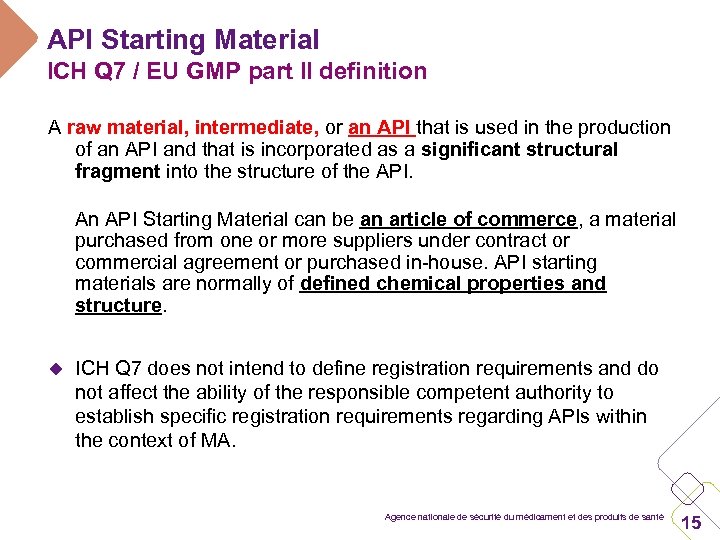 API Starting Material
ICH Q7 / EU GMP part II definition

A raw material, intermediate, or an API that is used in the production of an API and that is incorporated as a significant structural fragment into the structure of the API.

An API Starting Material can be an article of commerce, a material purchased from one or more suppliers under contract or commercial agreement or purchased in-house. API starting materials are normally of defined chemical properties and structure.

◆ ICH Q7 does not intend to define registration requirements and do not affect the ability of the responsible competent authority to establish specific registration requirements regarding APIs within the context of MA.

Agence nationale de sécurité du médicament et des produits de santé 15